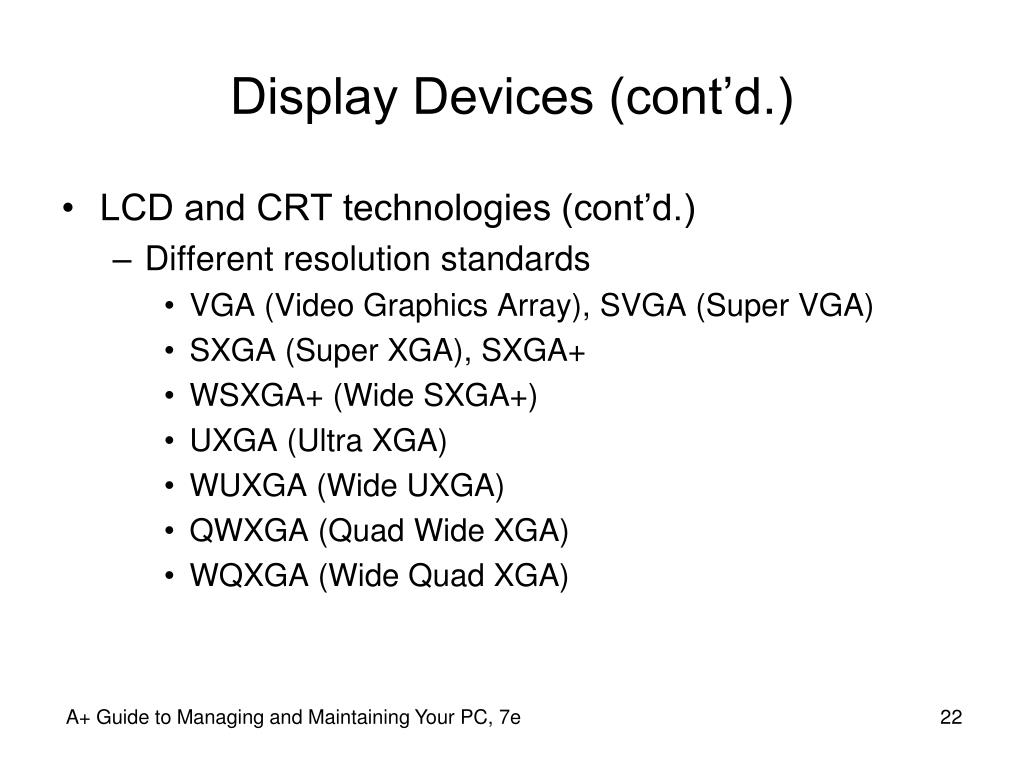 Display Devices (cont’d.)

• LCD and CRT technologies (cont’d.)
– Different resolution standards
• VGA (Video Graphics Array), SVGA (Super VGA)
• SXGA (Super XGA), SXGA+
• WSXGA+ (Wide SXGA+)
• UXGA (Ultra XGA)
• WUXGA (Wide UXGA)
• QWXGA (Quad Wide XGA)
• WQXGA (Wide Quad XGA)

A+ Guide to Managing and Maintaining Your PC, 7e

22